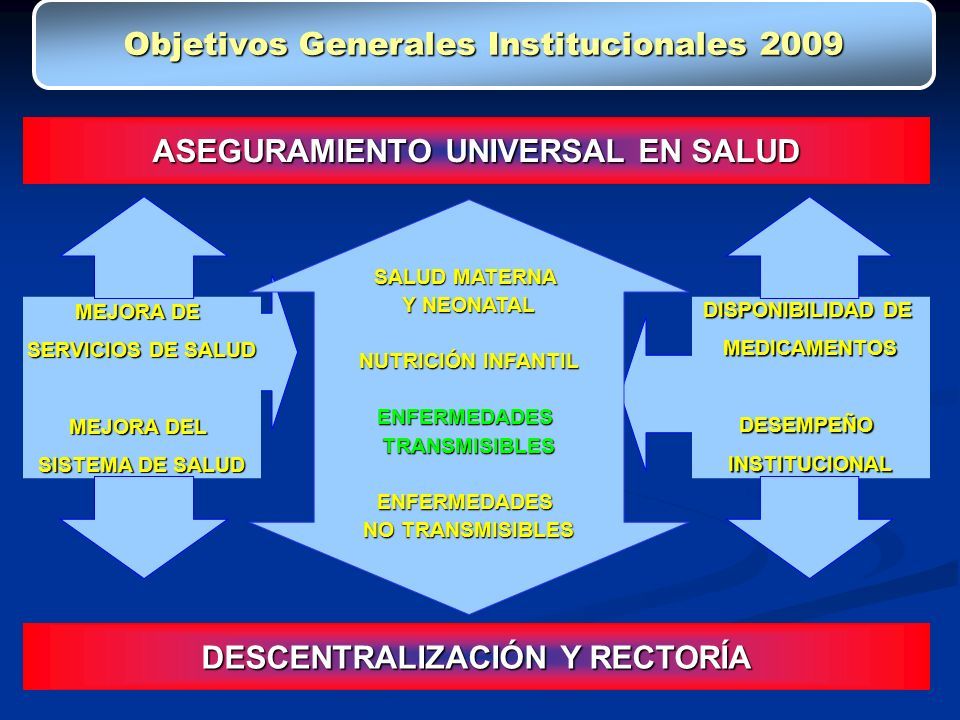 Objetivos Generales Institucionales 2009

ASEGURAMIENTO UNIVERSAL EN SALUD

MEJORA DE SERVICIOS DE SALUD

MEJORA DEL SISTEMA DE SALUD

SALUD MATERNA Y NEONATAL

NUTRICIÓN INFANTIL

ENFERMEDADES TRANSMISIBLES

ENFERMEDADES NO TRANSMISIBLES

DISPONIBILIDAD DE MEDICAMENTOS

DESEMPEÑO INSTITUCIONAL

DESCENTRALIZACIÓN Y RECTORÍA